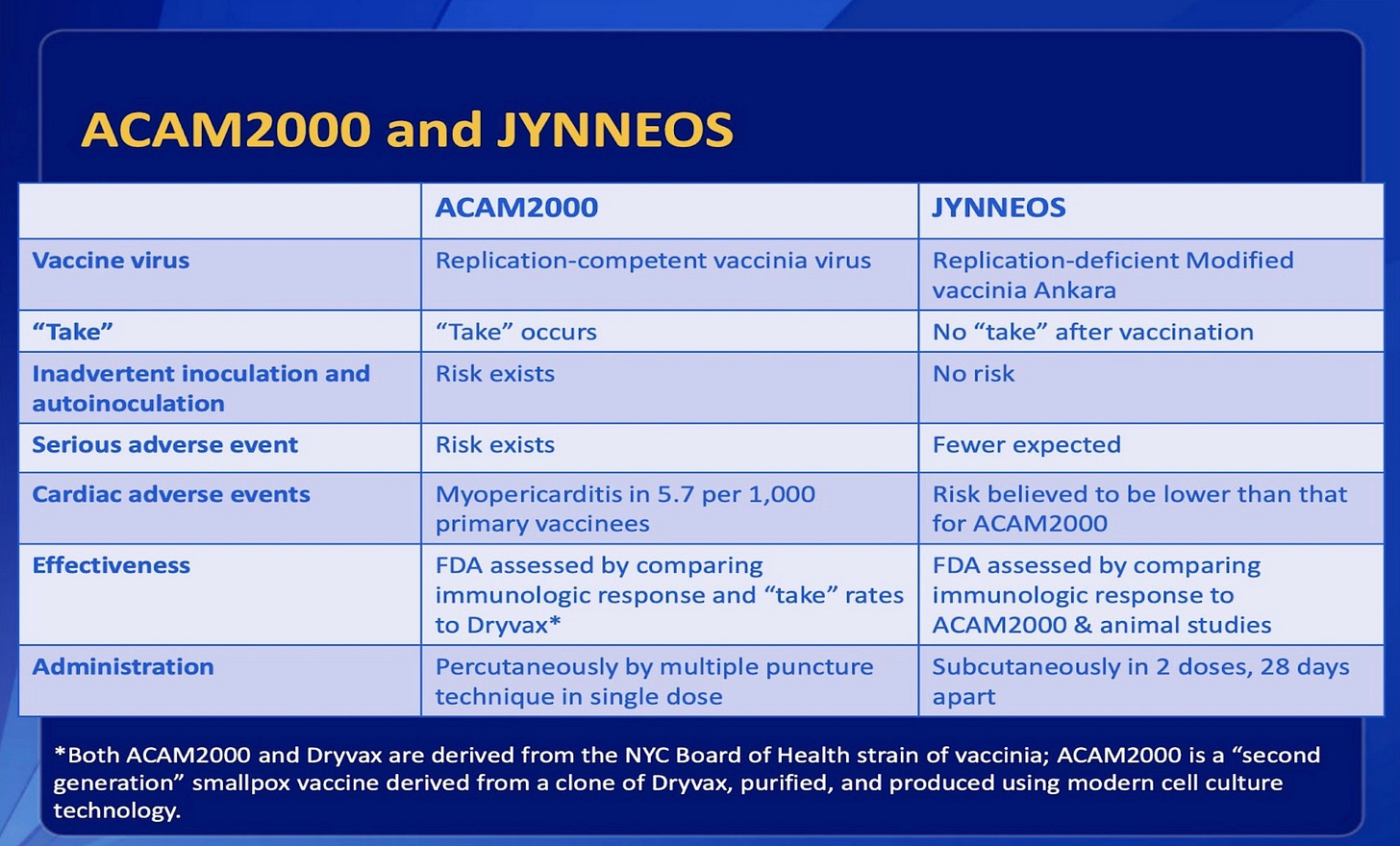 ACAM2000 and JYNNEOS

| | ACAM2000 | JYNNEOS |
|---|---|---|
| Vaccine virus | Replication-competent vaccinia virus | Replication-deficient Modified vaccinia Ankara |
| “Take” | “Take” occurs | No “take” after vaccination |
| Inadvertent inoculation and autoinoculation | Risk exists | No risk |
| Serious adverse event | Risk exists | Fewer expected |
| Cardiac adverse events | Myopericarditis in 5.7 per 1,000 primary vaccinees | Risk believed to be lower than that for ACAM2000 |
| Effectiveness | FDA assessed by comparing immunologic response and “take” rates to Dryvax* | FDA assessed by comparing immunologic response to ACAM2000 & animal studies |
| Administration | Percutaneously by multiple puncture technique in single dose | Subcutaneously in 2 doses, 28 days apart |

*Both ACAM2000 and Dryvax are derived from the NYC Board of Health strain of vaccinia; ACAM2000 is a “second generation” smallpox vaccine derived from a clone of Dryvax, purified, and produced using modern cell culture technology.